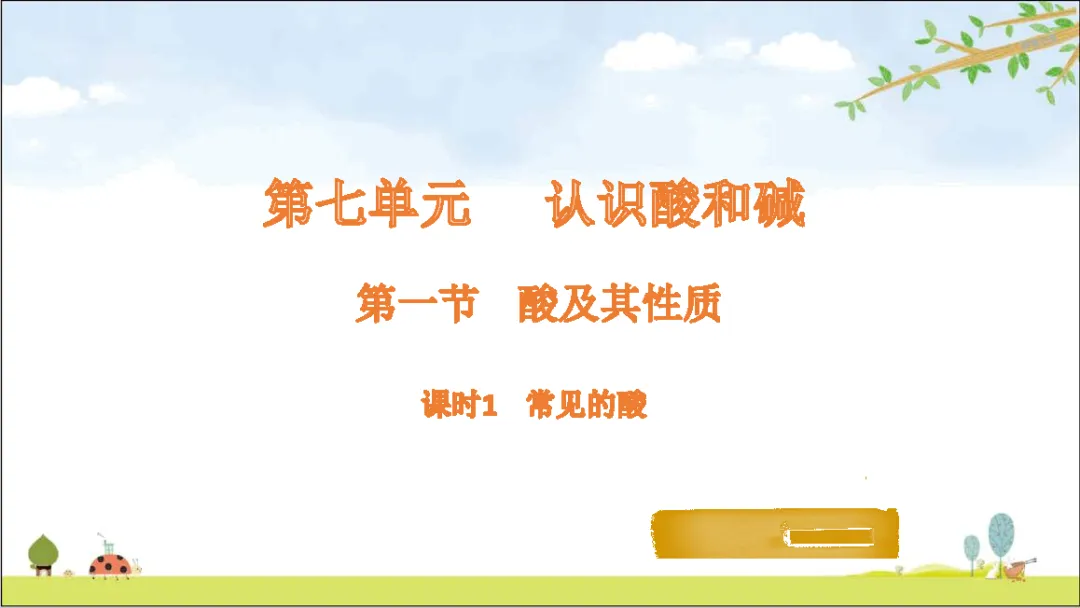 第七单元　认识酸和碱

第一节　酸及其性质

课时1　常见的酸